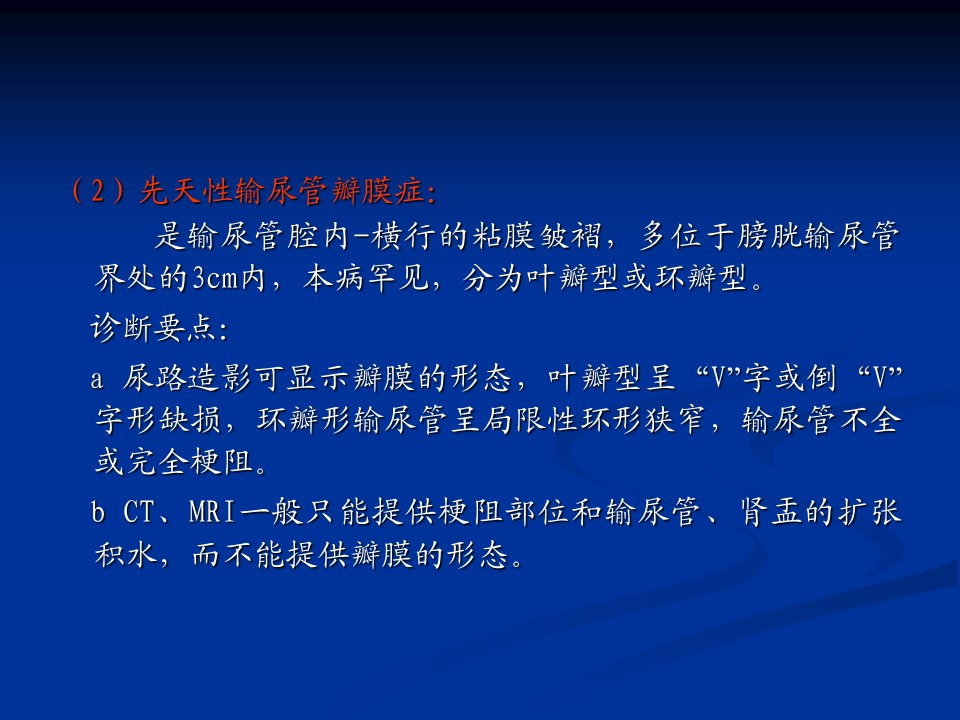 （2）先天性输尿管瓣膜症:

是输尿管腔内-横行的粘膜皱褶，多位于膀胱输尿管界处的3cm内，本病罕见，分为叶瓣型或环瓣型。

诊断要点:

a 尿路造影可显示瓣膜的形态，叶瓣型呈“V”字或倒“V”字形缺损，环瓣形输尿管呈局限性环形狭窄，输尿管不全或完全梗阻。

b CT、MRI一般只能提供梗阻部位和输尿管、肾盂的扩张积水，而不能提供瓣膜的形态。